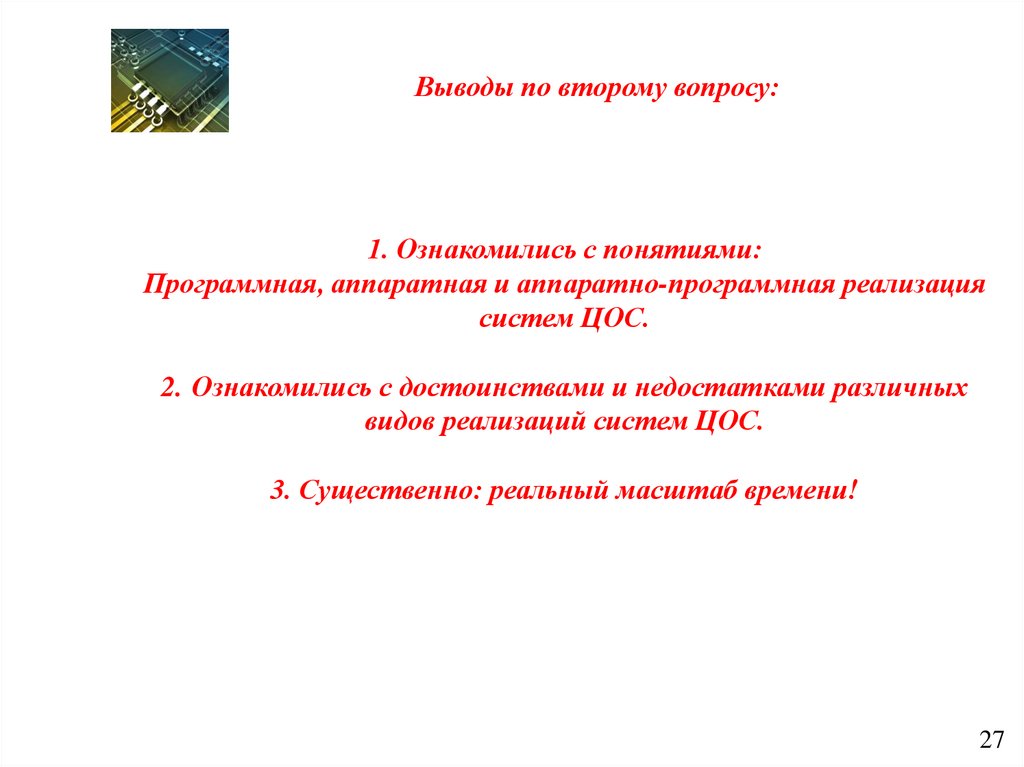 Выводы по второму вопросу:

1. Ознакомились с понятиями:
Программная, аппаратная и аппаратно-программная реализация систем ЦОС.

2. Ознакомились с достоинствами и недостатками различных видов реализаций систем ЦОС.

3. Существенно: реальный масштаб времени!

27